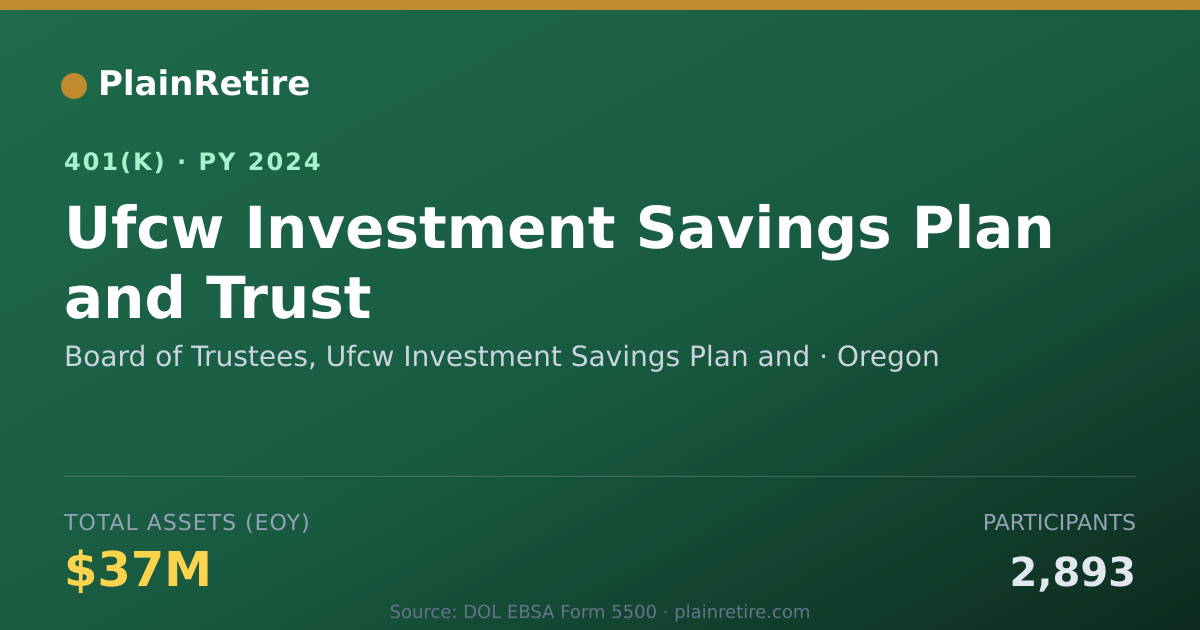 PlainRetire

401(K) · PY 2024

Ufcw Investment Savings Plan and Trust

Board of Trustees, Ufcw Investment Savings Plan and · Oregon

TOTAL ASSETS (EOY)

$37M

PARTICIPANTS

2,893

Source: DOL EBSA Form 5500 · plainretire.com